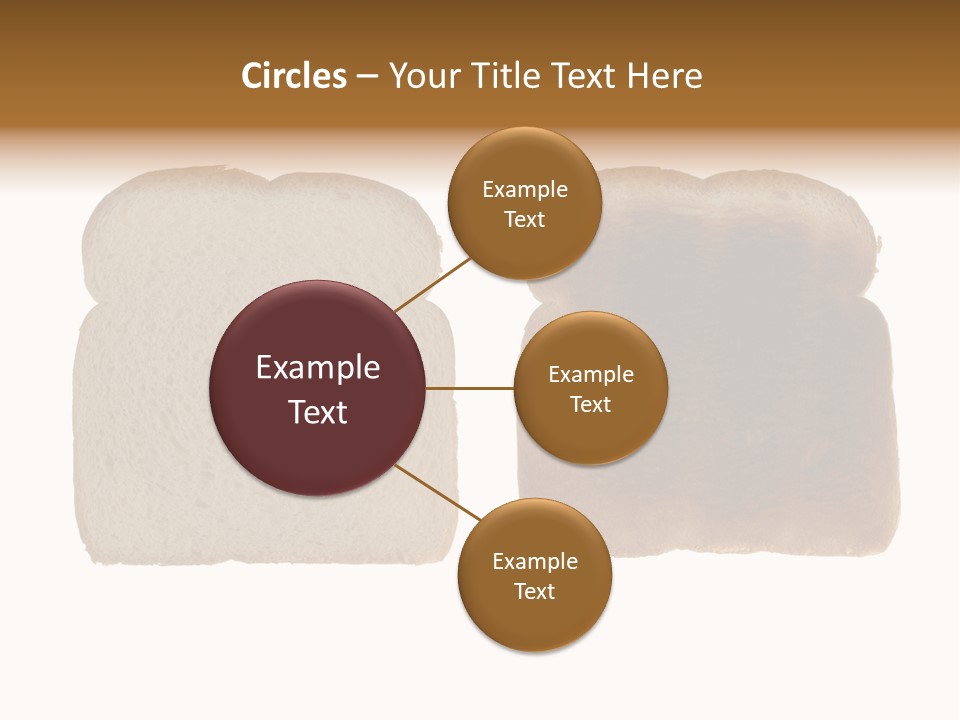 Circles – Your Title Text Here

Example Text

Example Text

Example Text

Example Text